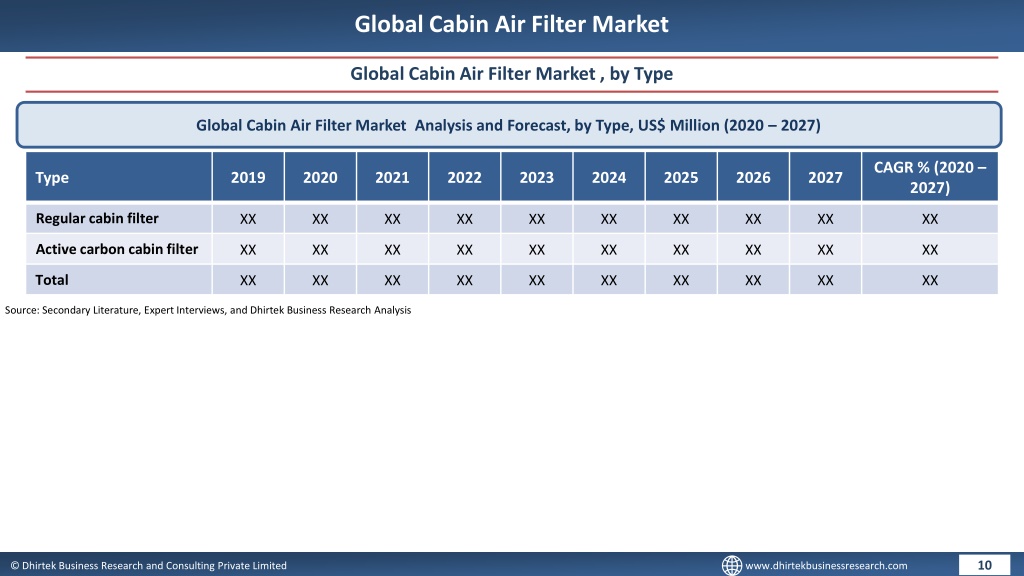 Global Cabin Air Filter Market

Global Cabin Air Filter Market , by Type

Global Cabin Air Filter Market Analysis and Forecast, by Type, US$ Million (2020 – 2027)

| Type | 2019 | 2020 | 2021 | 2022 | 2023 | 2024 | 2025 | 2026 | 2027 | CAGR % (2020 – 2027) |
|---|---|---|---|---|---|---|---|---|---|---|
| Regular cabin filter | XX | XX | XX | XX | XX | XX | XX | XX | XX | XX |
| Active carbon cabin filter | XX | XX | XX | XX | XX | XX | XX | XX | XX | XX |
| Total | XX | XX | XX | XX | XX | XX | XX | XX | XX | XX |

Source: Secondary Literature, Expert Interviews, and Dhirtek Business Research Analysis

© Dhirtek Business Research and Consulting Private Limited

www.dhirtekbusinessresearch.com

10